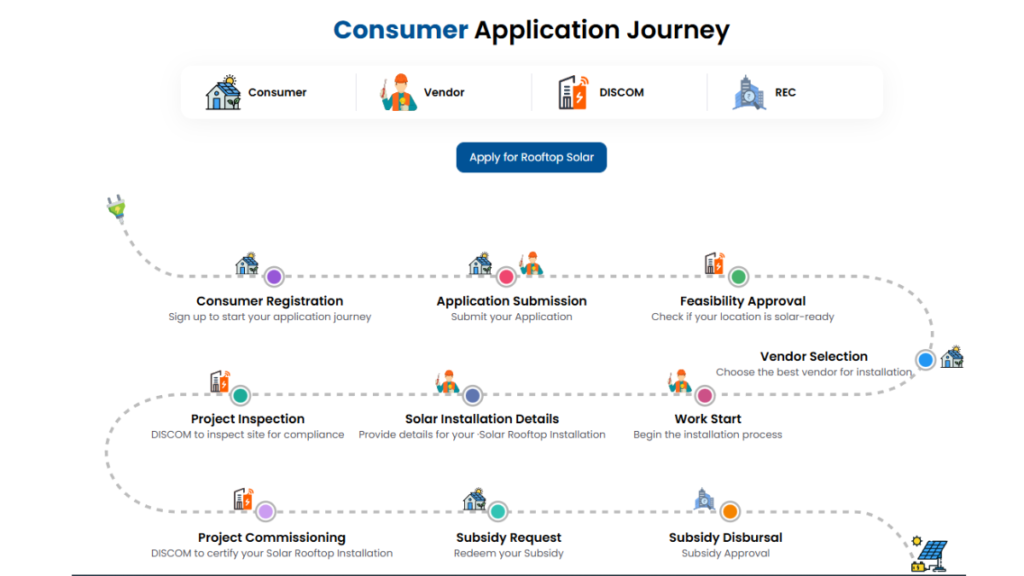 Consumer Application Journey

Consumer
Vendor
DISCOM
REC

Apply for Rooftop Solar

Consumer Registration
Sign up to start your application journey

Application Submission
Submit your Application

Feasibility Approval
Check if your location is solar-ready

Vendor Selection
Choose the best vendor for installation

Work Start
Begin the installation process

Solar Installation Details
Provide details for your Solar Rooftop Installation

Project Inspection
DISCOM to inspect site for compliance

Project Commissioning
DISCOM to certify your Solar Rooftop Installation

Subsidy Request
Redeem your Subsidy

Subsidy Disbursal
Subsidy Approval